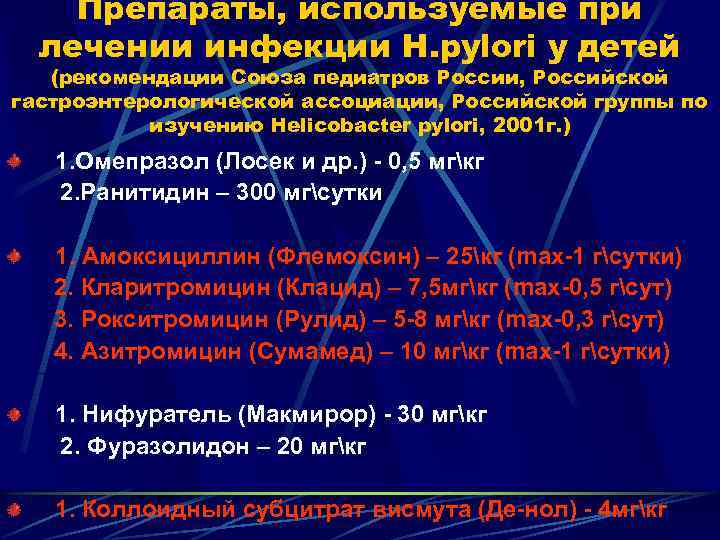 Препараты, используемые при лечении инфекции H.pylori у детей
(рекомендации Союза педиатров России, Российской гастроэнтерологической ассоциации, Российской группы по изучению Helicobacter pylori, 2001г.)

1.Омепразол (Лосек и др.) - 0,5 мг\кг
2.Ранитидин – 300 мг\сутки

1. Амоксициллин (Флемоксин) – 25\кг (max-1 г\сутки)
2. Кларитромицин (Клацид) – 7,5мг\кг (max-0,5 г\сут)
3. Рокситромицин (Рулид) – 5-8 мг\кг (max-0,3 г\сут)
4. Азитромицин (Сумамед) – 10 мг\кг (max-1 г\сутки)

1. Нифуратель (Макмирор) - 30 мг\кг
2. Фуразолидон – 20 мг\кг

1. Коллоидный субцитрат висмута (Де-нол) - 4мг\кг